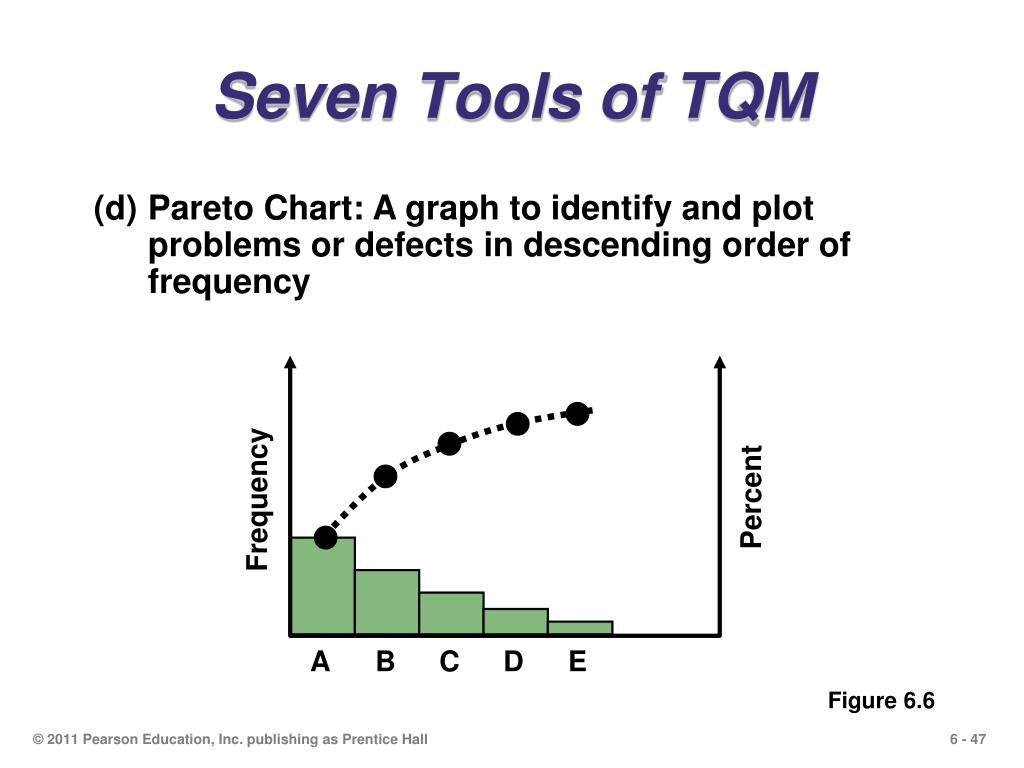 Seven Tools of TQM

(d) Pareto Chart: A graph to identify and plot problems or defects in descending order of frequency

Frequency

Percent

A B C D E

Figure 6.6

© 2011 Pearson Education, Inc. publishing as Prentice Hall

6 - 47